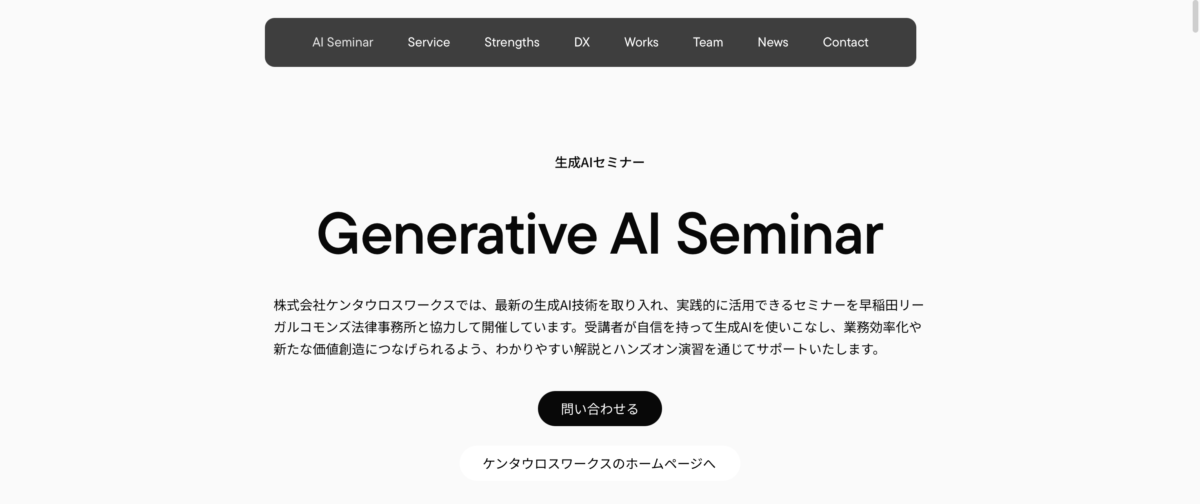 AI Seminar Service Strengths DX Works Team News Contact

生成AIセミナー

Generative AI Seminar

株式会社ケンタウロスワークスでは、最新の生成AI技術を取り入れ、実践的に活用できるセミナーを早稲田リーガルコモンズ法律事務所と協力して開催しています。受講者が自信を持って生成AIを使いこなし、業務効率化や新たな価値創造につなげられるよう、わかりやすい解説とハンズオン演習を通じてサポートいたします。

問い合わせる

ケンタウロスワークスのホームページへ